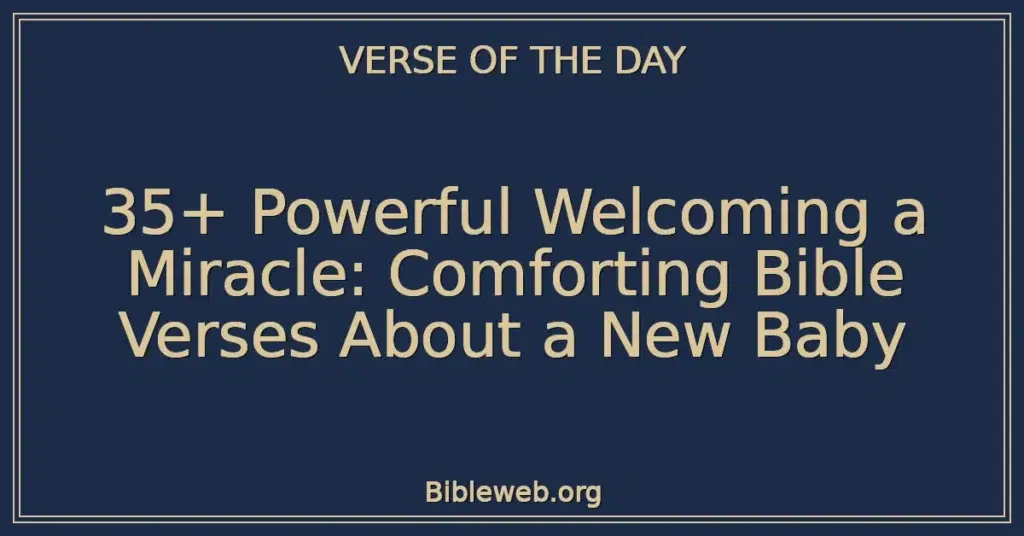 VERSE OF THE DAY

35+ Powerful Welcoming a Miracle: Comforting Bible Verses About a New Baby

Bibleweb.org